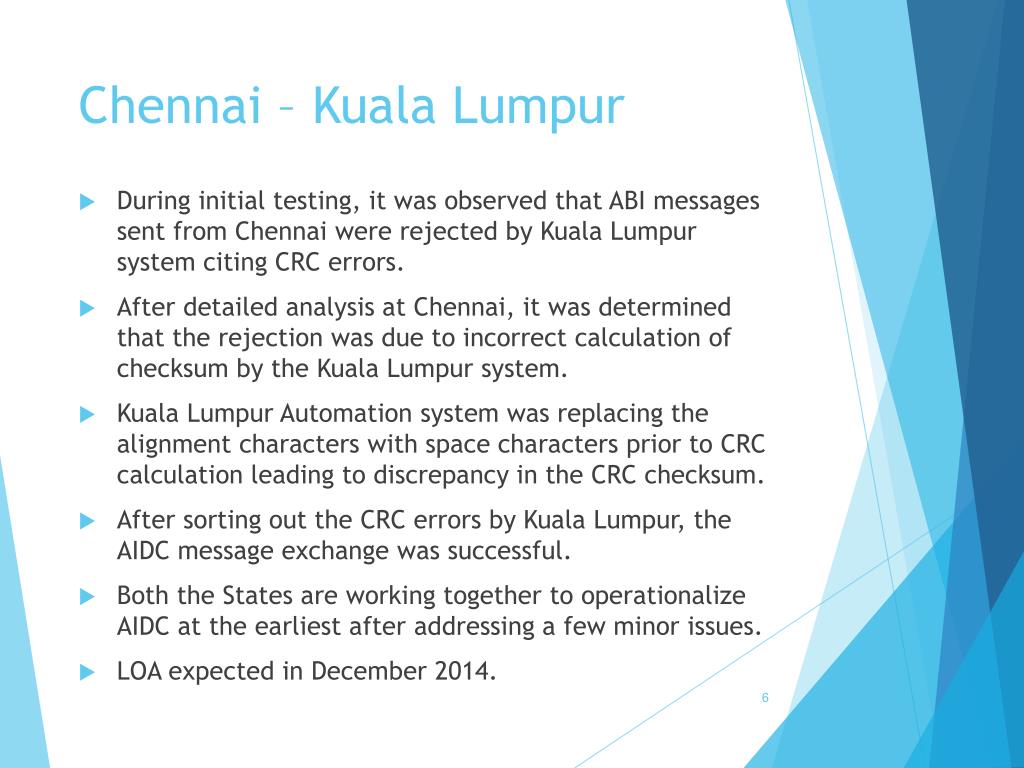 Chennai – Kuala Lumpur

During initial testing, it was observed that ABI messages sent from Chennai were rejected by Kuala Lumpur system citing CRC errors.

After detailed analysis at Chennai, it was determined that the rejection was due to incorrect calculation of checksum by the Kuala Lumpur system.

Kuala Lumpur Automation system was replacing the alignment characters with space characters prior to CRC calculation leading to discrepancy in the CRC checksum.

After sorting out the CRC errors by Kuala Lumpur, the AIDC message exchange was successful.

Both the States are working together to operationalize AIDC at the earliest after addressing a few minor issues.

LOA expected in December 2014.

6